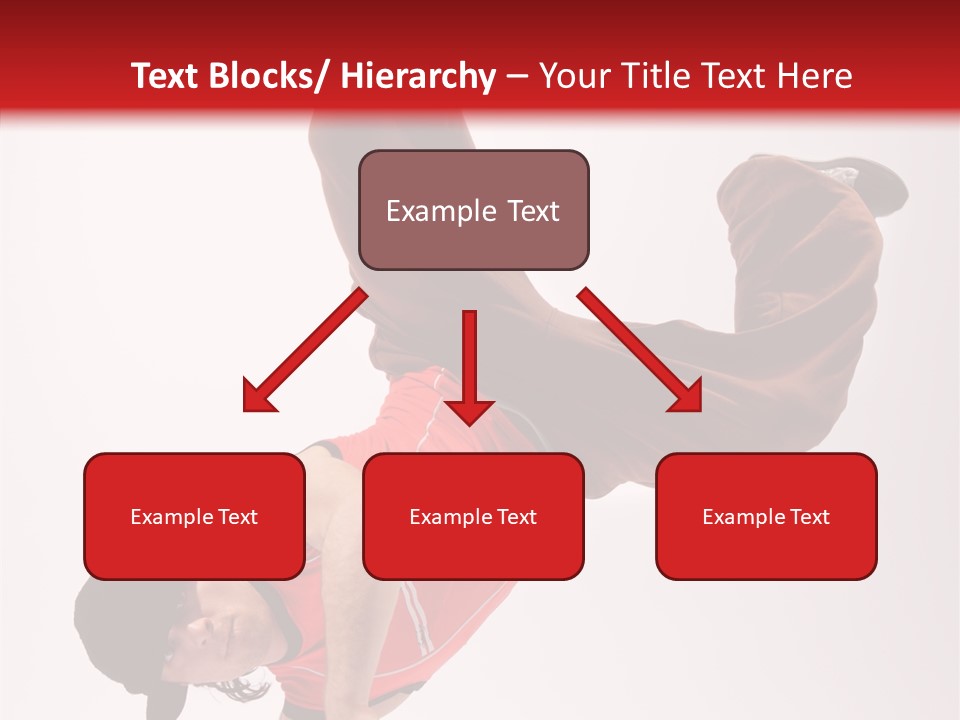 Text Blocks/ Hierarchy – Your Title Text Here

Example Text

Example Text

Example Text

Example Text